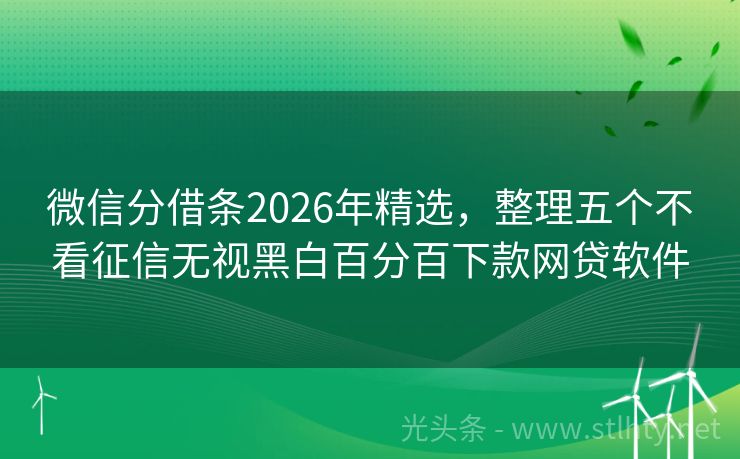 微信分借条2026年精选，整理五个不看征信无视黑白百分百下款网贷软件

光头条 - www.stlhty.net